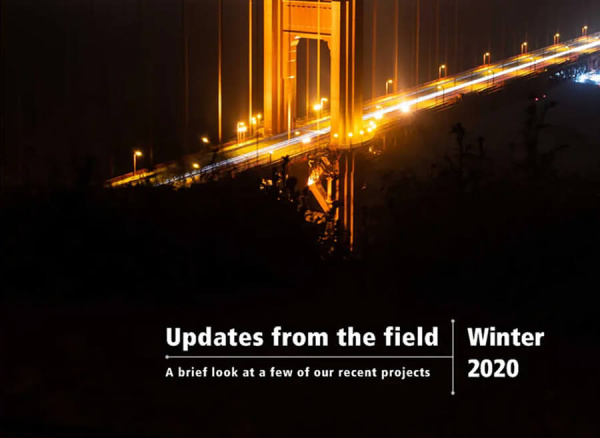 Updates from the field

A brief look at a few of our recent projects

Winter 2020